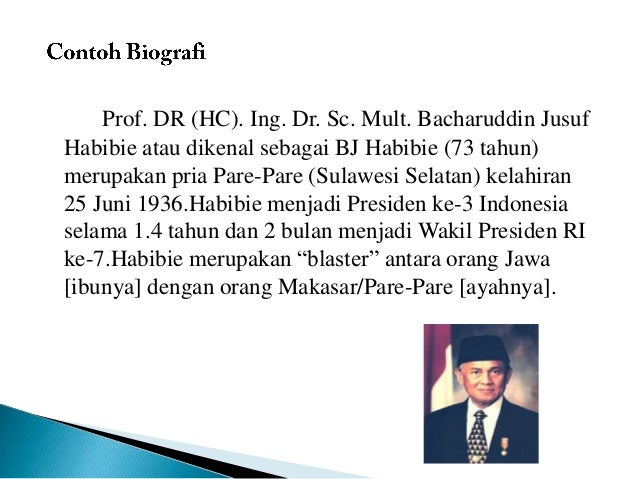 Contoh Biografi

Prof. DR (HC). Ing. Dr. Sc. Mult. Bacharuddin Jusuf Habibie atau dikenal sebagai BJ Habibie (73 tahun) merupakan pria Pare-Pare (Sulawesi Selatan) kelahiran 25 Juni 1936.Habibie menjadi Presiden ke-3 Indonesia selama 1.4 tahun dan 2 bulan menjadi Wakil Presiden RI ke-7.Habibie merupakan “blaster” antara orang Jawa [ibunya] dengan orang Makasar/Pare-Pare [ayahnya].